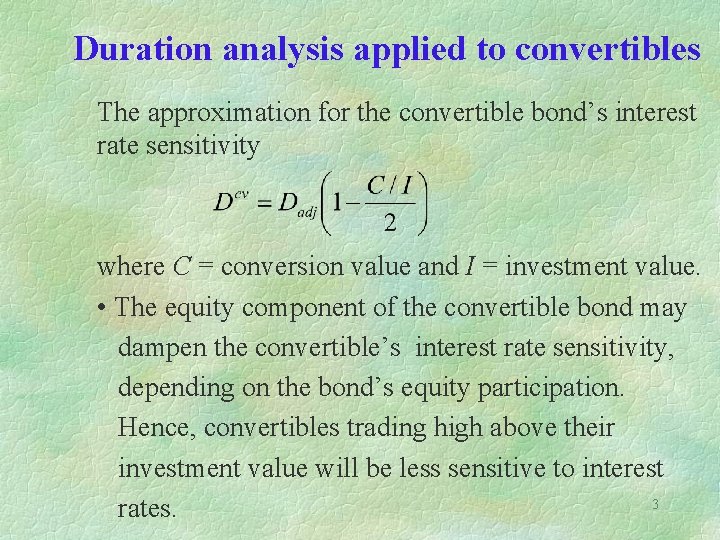 Duration analysis applied to convertibles

The approximation for the convertible bond's interest rate sensitivity

$D^{cv} = D_{adj}\left(1 - \frac{C/I}{2}\right)$

where $C$ = conversion value and $I$ = investment value.

• The equity component of the convertible bond may dampen the convertible's interest rate sensitivity, depending on the bond's equity participation. Hence, convertibles trading high above their investment value will be less sensitive to interest rates.

3